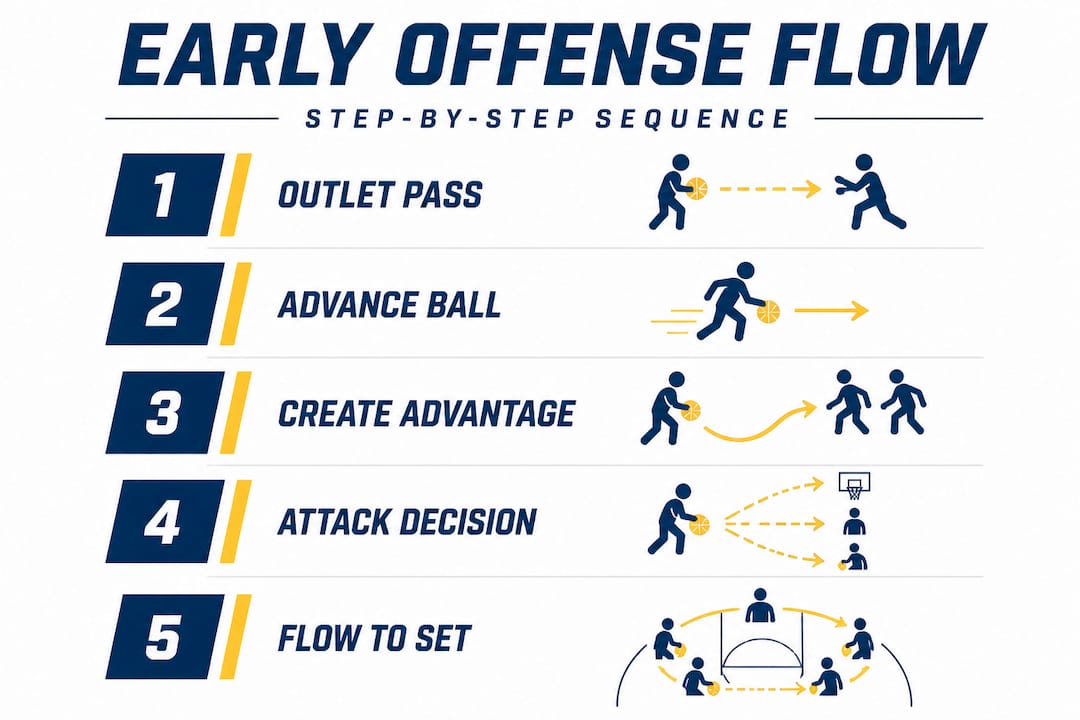 EARLY OFFENSE FLOW

STEP-BY-STEP SEQUENCE

1 OUTLET PASS

2 ADVANCE BALL

3 CREATE ADVANTAGE

4 ATTACK DECISION

5 FLOW TO SET